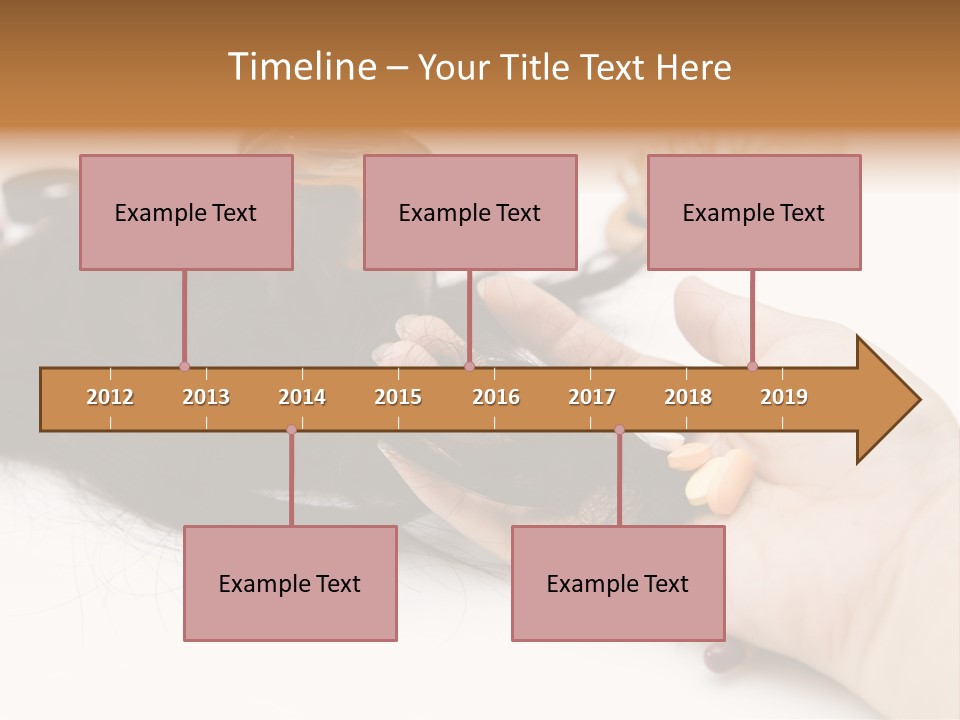 Timeline – Your Title Text Here

Example Text

Example Text

Example Text

2012 2013 2014 2015 2016 2017 2018 2019

Example Text

Example Text